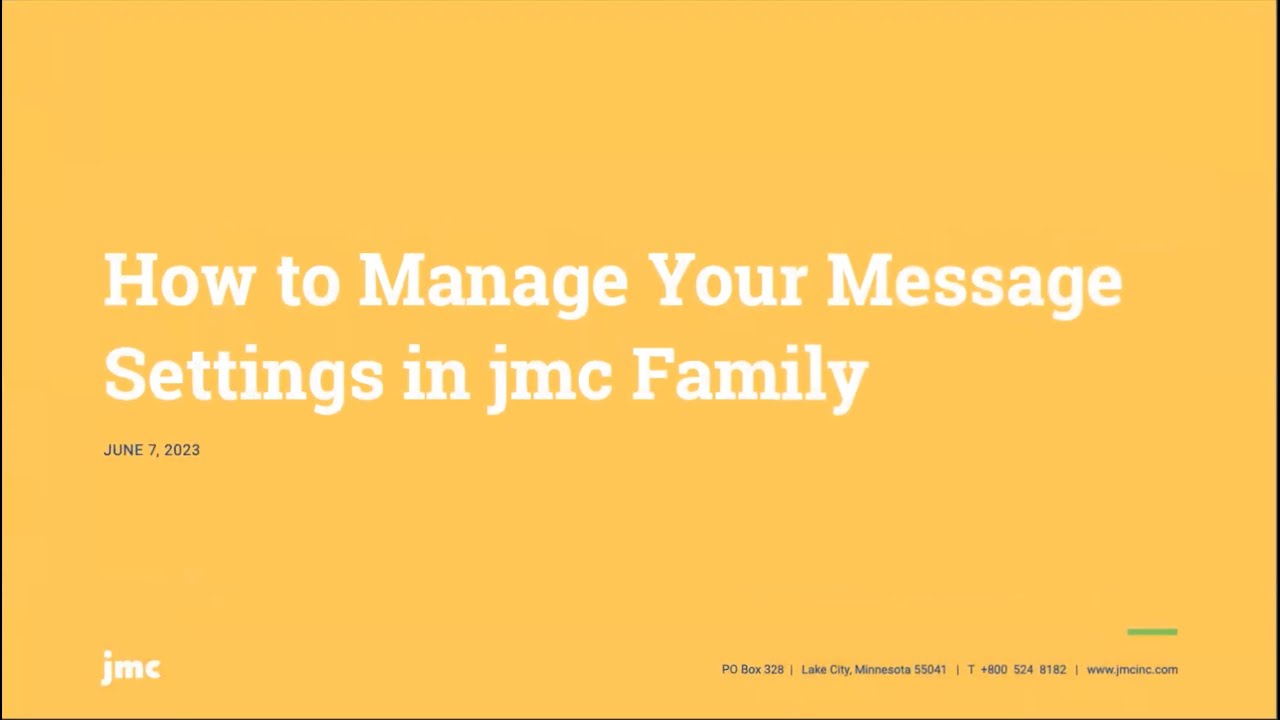 How to Manage Your Message Settings in jmc Family

JUNE 7, 2023

jmc

PO Box 328 | Lake City, Minnesota 55041 | T +800 524 8182 | www.jmcinc.com